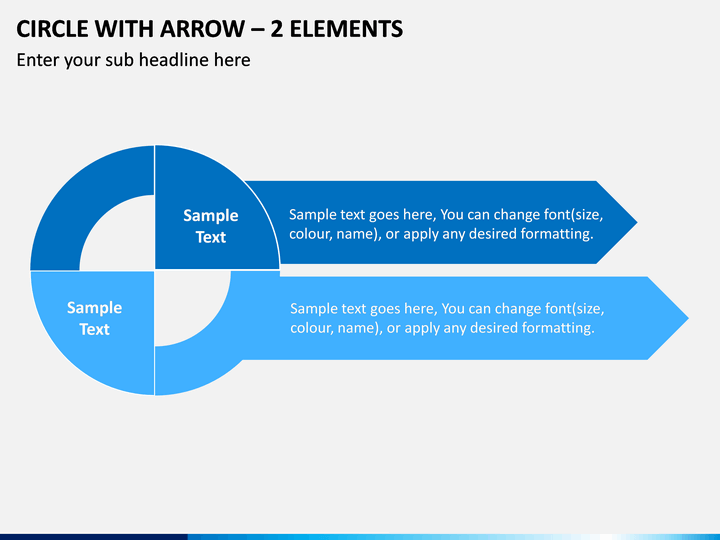 CIRCLE WITH ARROW – 2 ELEMENTS

Enter your sub headline here

Sample Text

Sample text goes here, You can change font(size, colour, name), or apply any desired formatting.

Sample Text

Sample text goes here, You can change font(size, colour, name), or apply any desired formatting.